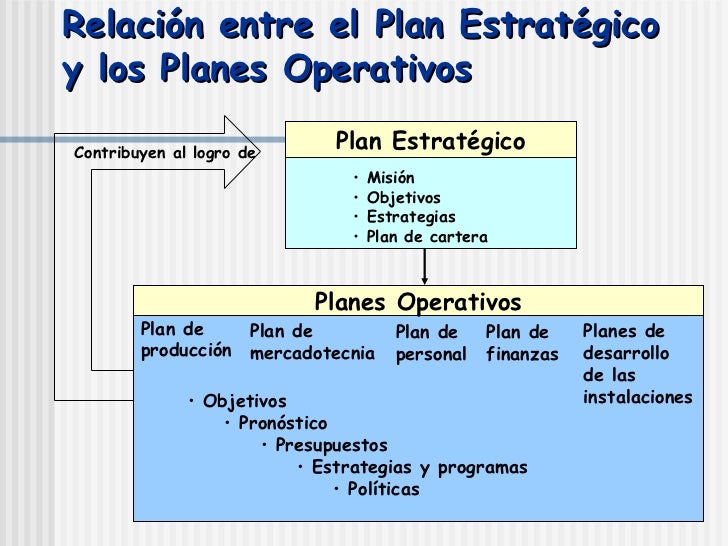 Relación entre el Plan Estratégico y los Planes Operativos

Contribuyen al logro de

Plan Estratégico

• Misión
• Objetivos
• Estrategias
• Plan de cartera

Planes Operativos

Plan de producción

Plan de mercadotecnia

Plan de personal

Plan de finanzas

Planes de desarrollo de las instalaciones

• Objetivos
• Pronóstico
• Presupuestos
• Estrategias y programas
• Políticas